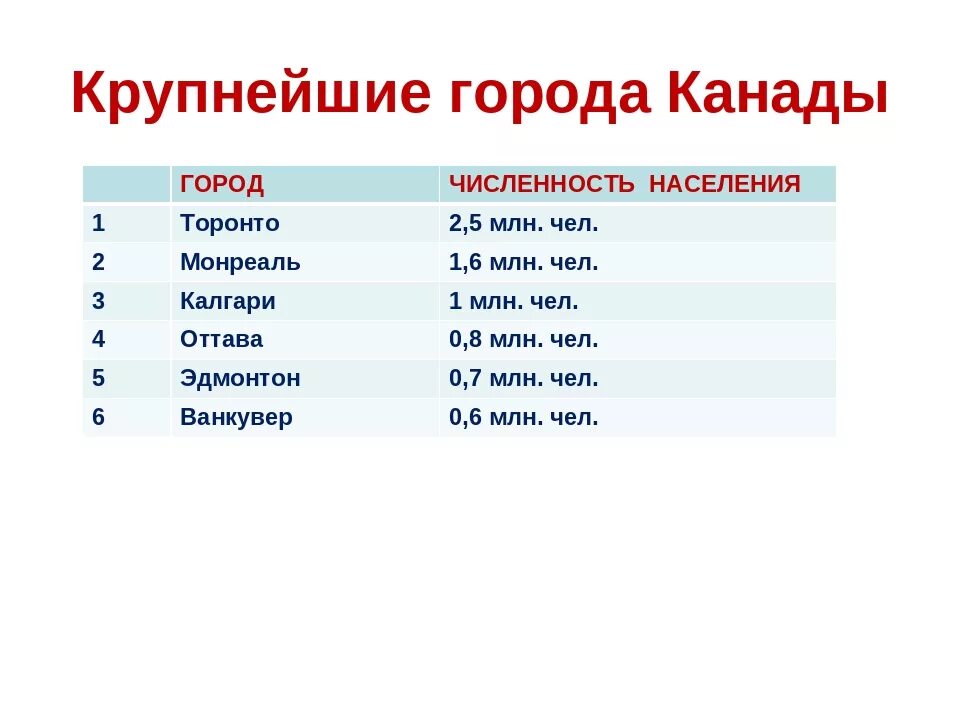 Крупнейшие города Канады

| | ГОРОД | ЧИСЛЕННОСТЬ НАСЕЛЕНИЯ |
|---|---|---|
| 1 | Торонто | 2,5 млн. чел. |
| 2 | Монреаль | 1,6 млн. чел. |
| 3 | Калгари | 1 млн. чел. |
| 4 | Оттава | 0,8 млн. чел. |
| 5 | Эдмонтон | 0,7 млн. чел. |
| 6 | Ванкувер | 0,6 млн. чел. |